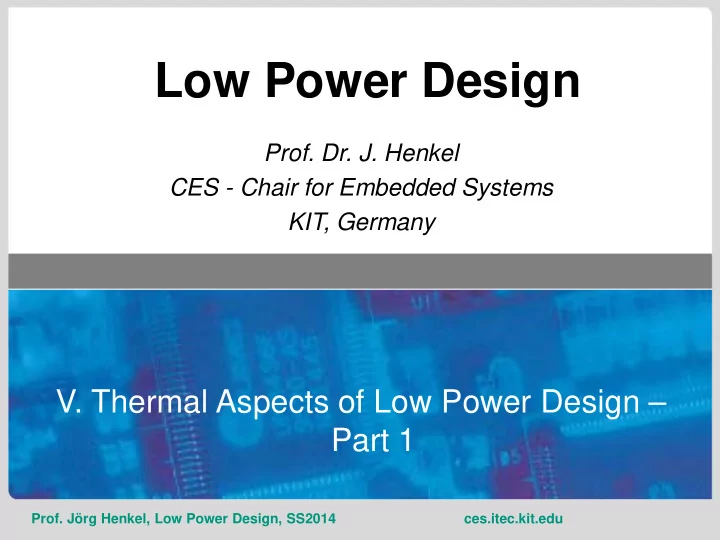 Low Power Design

Prof. Dr. J. Henkel
CES - Chair for Embedded Systems
KIT, Germany

V. Thermal Aspects of Low Power Design – Part 1

Prof. Jörg Henkel, Low Power Design, SS2014

ces.itec.kit.edu